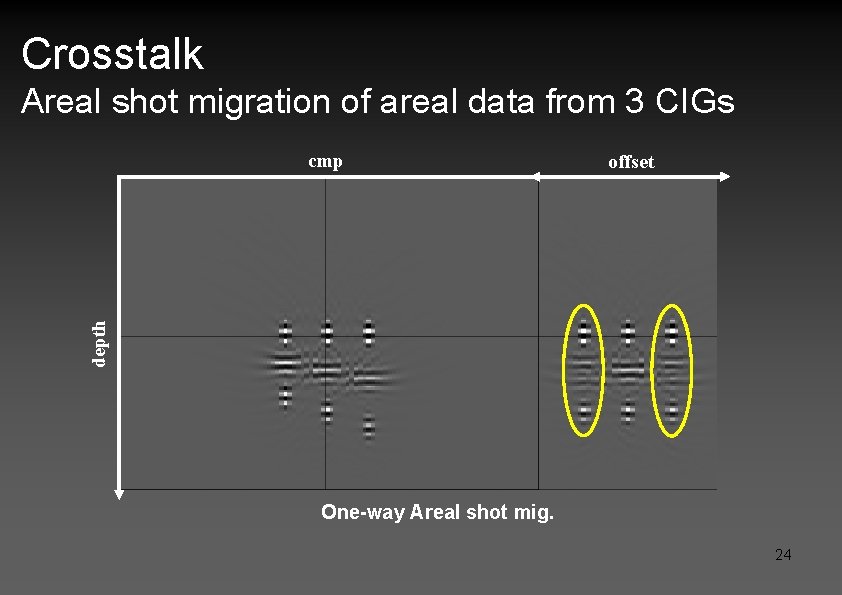 Crosstalk
Areal shot migration of areal data from 3 CIGs

cmp
offset
depth

One-way Areal shot mig.

24